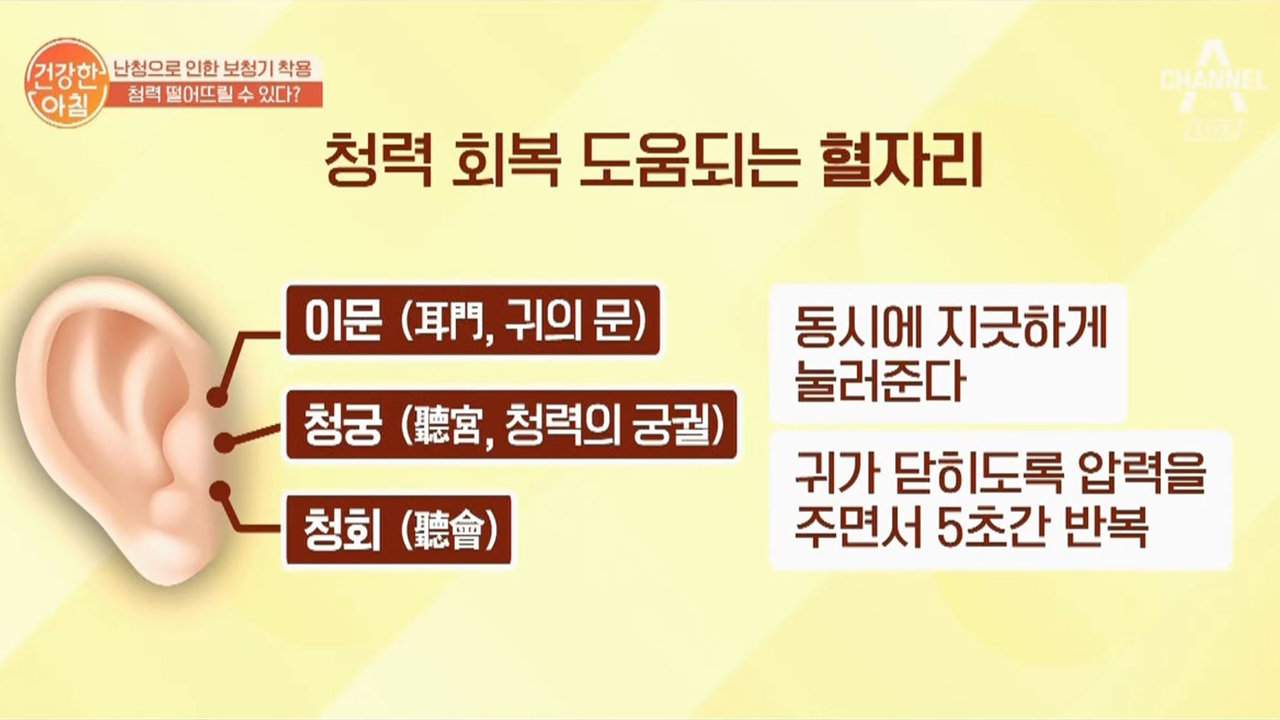 건강한 아침

난청으로 인한 보청기 착용
청력 떨어뜨릴 수 있다?

CHANNEL A

청력 회복 도움되는 혈자리

이문 (耳門, 귀의 문)

청궁 (聽宮, 청력의 궁궐)

청회 (聽會)

동시에 지긋하게 눌러준다

귀가 닫히도록 압력을 주면서 5초간 반복